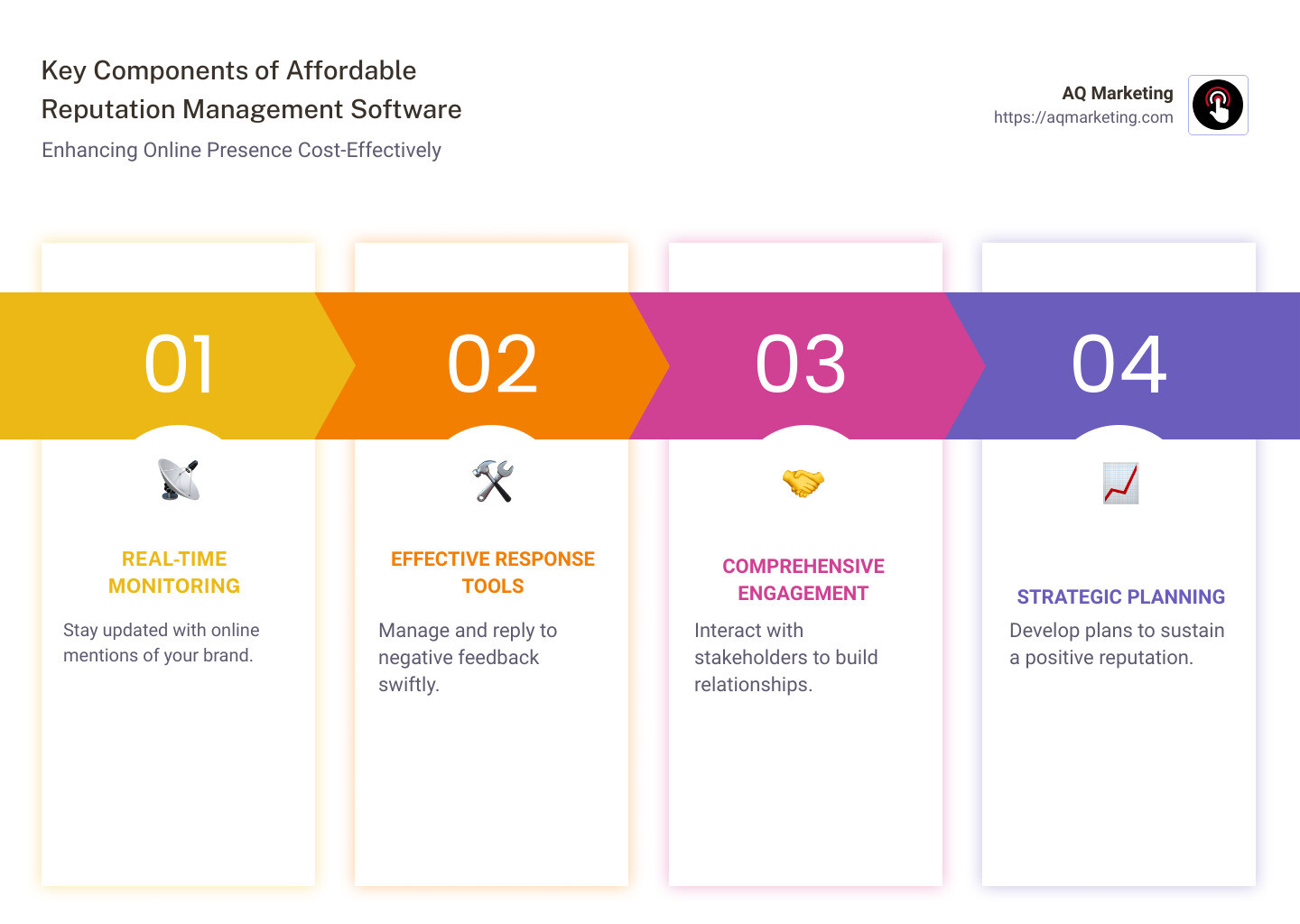 Key Components of Affordable Reputation Management Software

Enhancing Online Presence Cost-Effectively

AQ Marketing
https://aqmarketing.com

01

REAL-TIME MONITORING

Stay updated with online mentions of your brand.

02

EFFECTIVE RESPONSE TOOLS

Manage and reply to negative feedback swiftly.

03

COMPREHENSIVE ENGAGEMENT

Interact with stakeholders to build relationships.

04

STRATEGIC PLANNING

Develop plans to sustain a positive reputation.